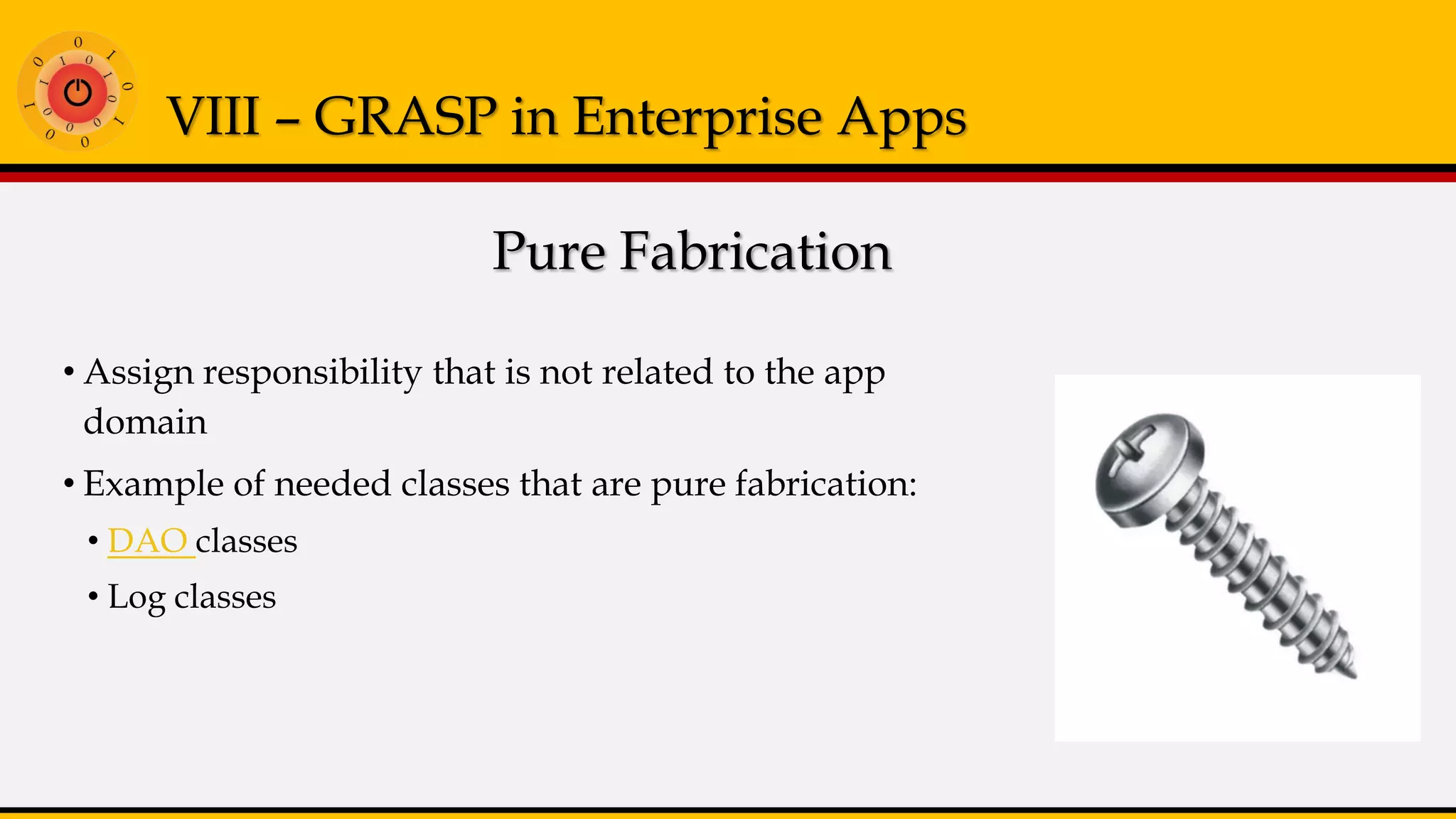 VIII – GRASP in Enterprise Apps

Pure Fabrication

• Assign responsibility that is not related to the app domain
• Example of needed classes that are pure fabrication:
 • DAO classes
 • Log classes